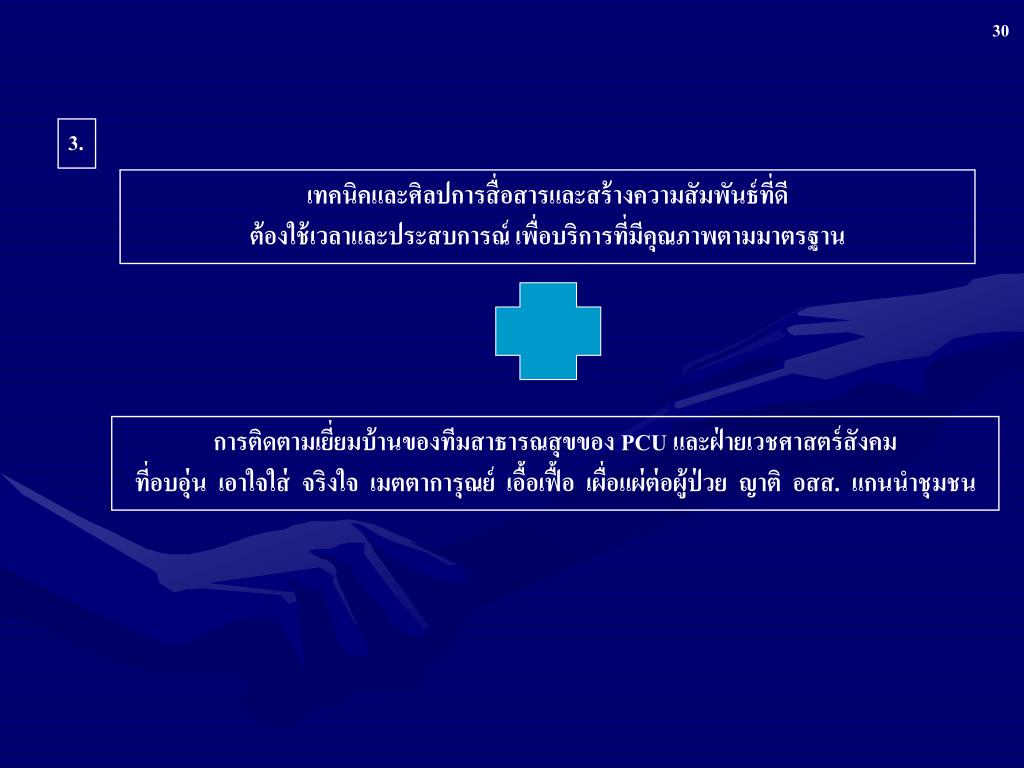 30

3.

เทคนิคและศิลปการสื่อสารและสร้างความสัมพันธ์ที่ดี
ต้องใช้เวลาและประสบการณ์ เพื่อบริการที่มีคุณภาพตามมาตรฐาน

การติดตามเยี่ยมบ้านของทีมสาธารณสุขของ PCU และฝ่ายเวชศาสตร์สังคม
ที่อบอุ่น เอาใจใส่ จริงใจ เมตตาการุณย์ เอื้อเฟื้อ เผื่อแผ่ต่อผู้ป่วย ญาติ อสส. แกนนำชุมชน